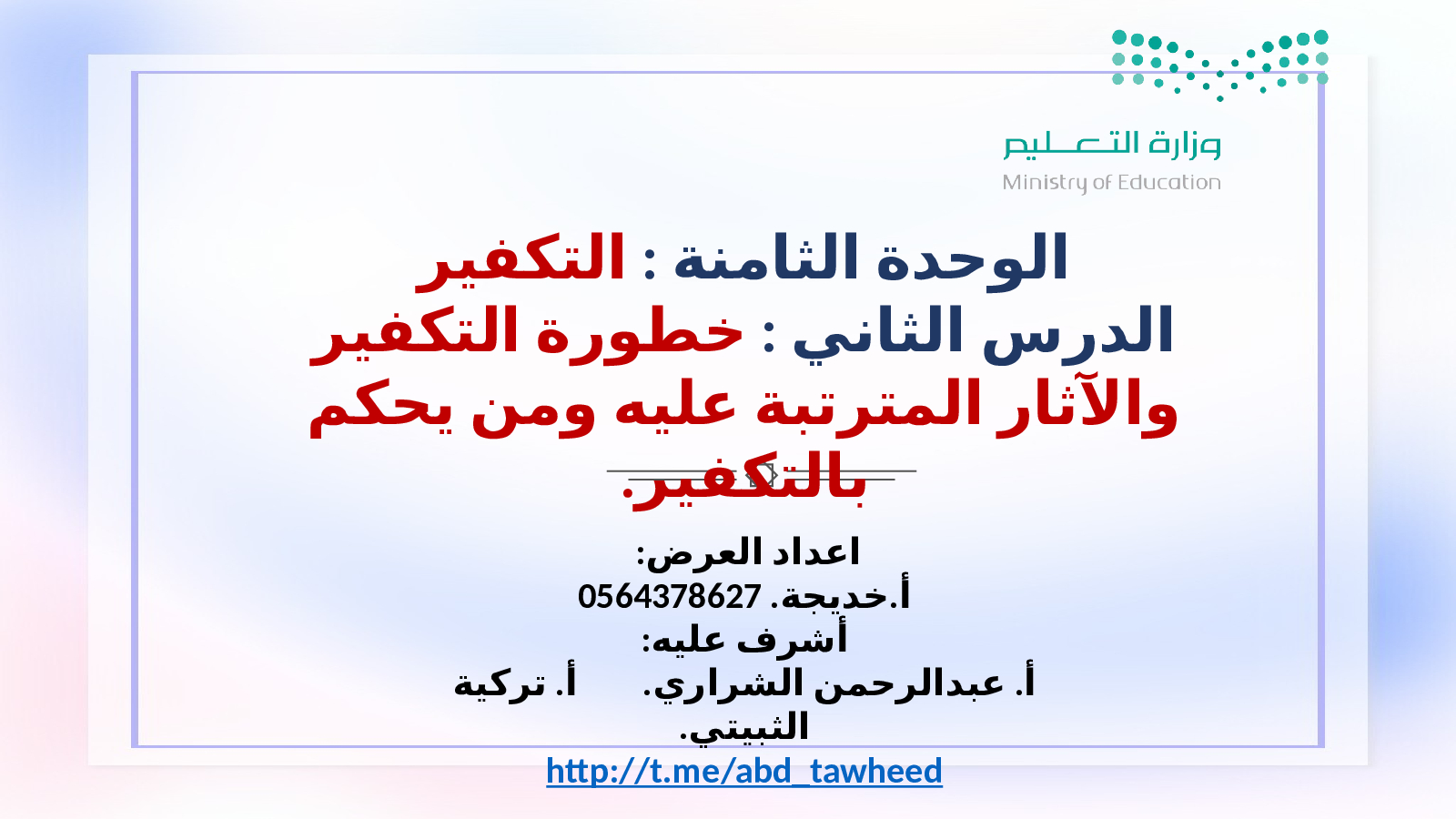 وزارة التعليم
Ministry of Education

الوحدة الثامنة : التكفير
الدرس الثاني : خطورة التكفير والآثار المترتبة عليه ومن يحكم بالتكفير.

اعداد العرض:
أ.خديجة. 0564378627
أشرف عليه:
أ. عبدالرحمن الشراري. أ. تركية الثبيتي.
http://t.me/abd_tawheed